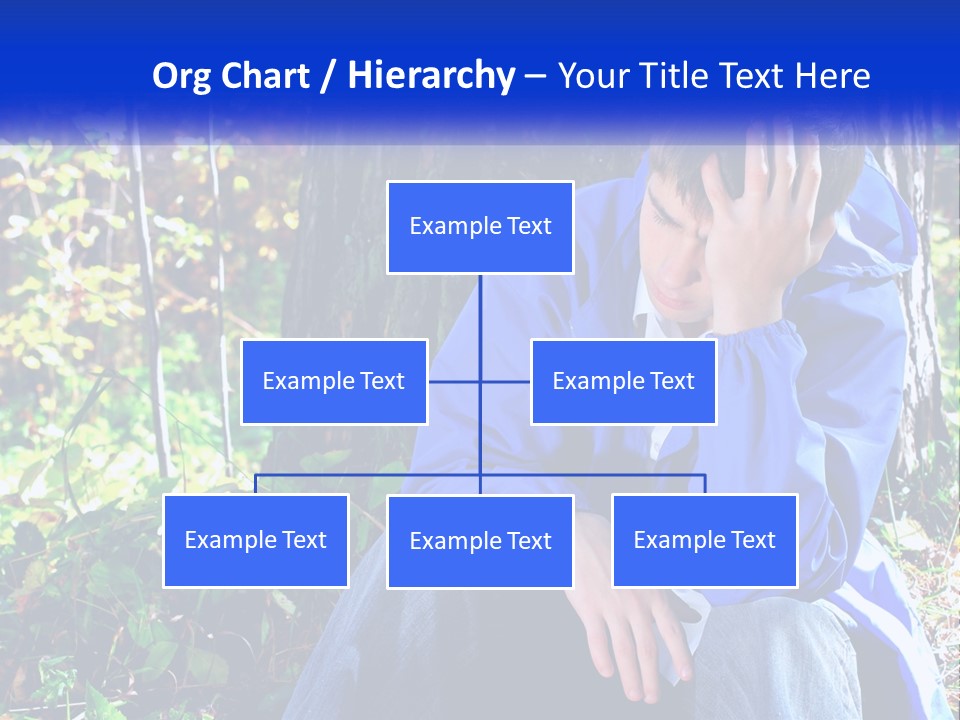 Org Chart / Hierarchy – Your Title Text Here

Example Text

Example Text

Example Text

Example Text

Example Text

Example Text